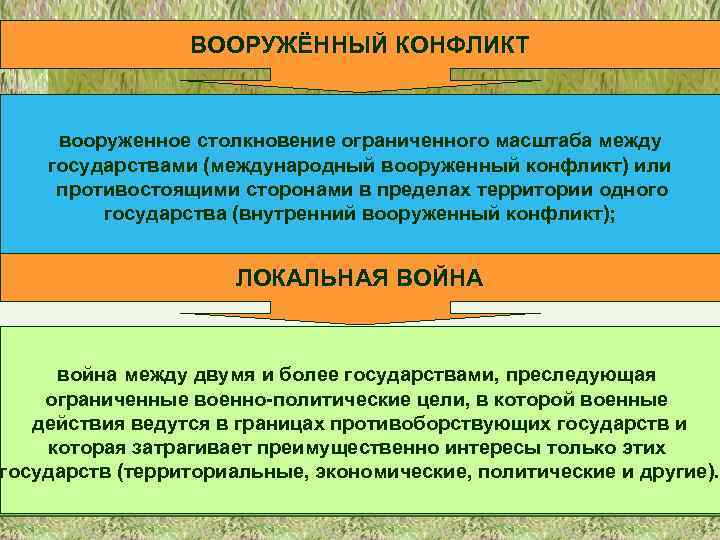 ВООРУЖЁННЫЙ КОНФЛИКТ

вооруженное столкновение ограниченного масштаба между государствами (международный вооруженный конфликт) или противостоящими сторонами в пределах территории одного государства (внутренний вооруженный конфликт);

ЛОКАЛЬНАЯ ВОЙНА

война между двумя и более государствами, преследующая ограниченные военно-политические цели, в которой военные действия ведутся в границах противоборствующих государств и которая затрагивает преимущественно интересы только этих государств (территориальные, экономические, политические и другие).